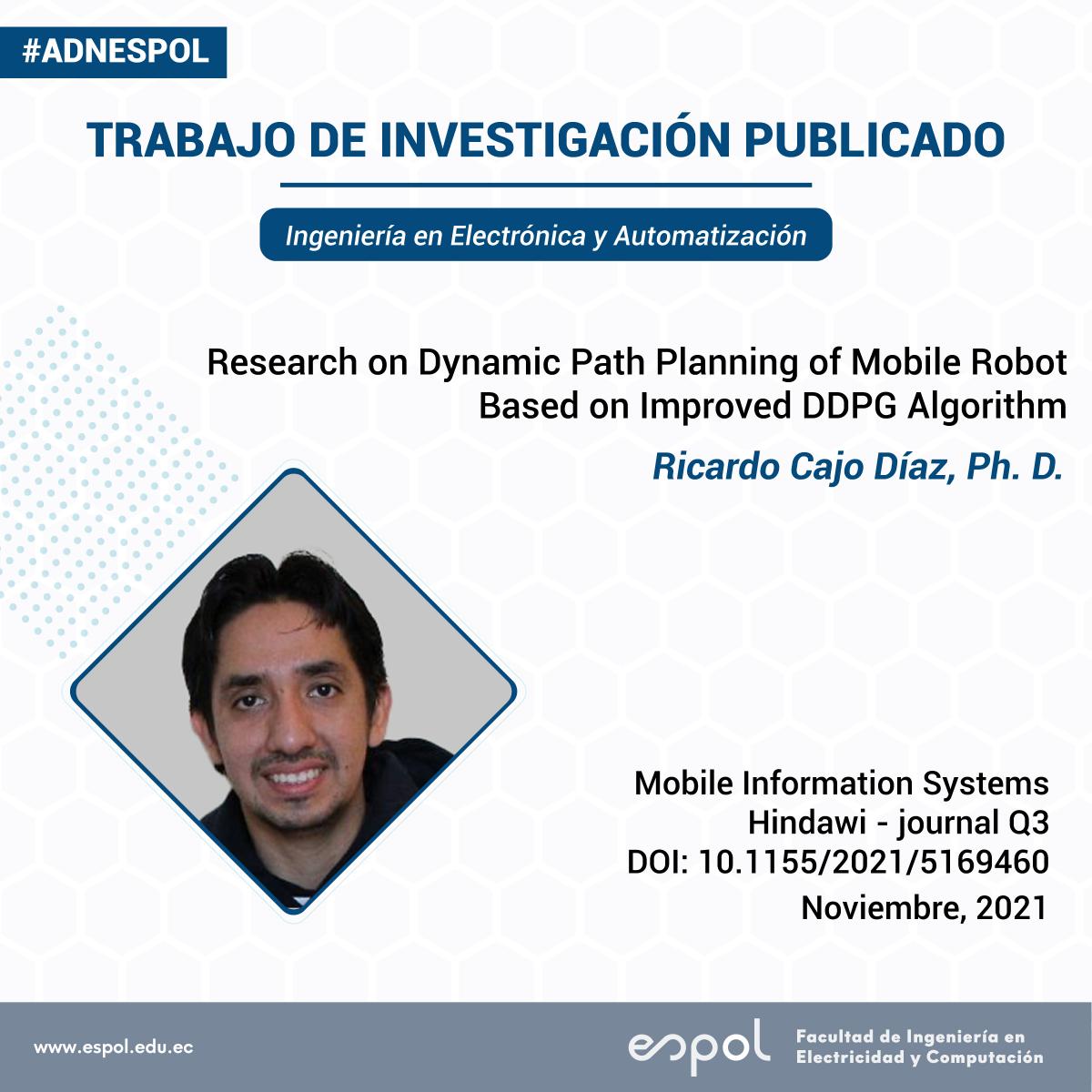 #ADNESPOL

TRABAJO DE INVESTIGACIÓN PUBLICADO

Ingeniería en Electrónica y Automatización

Research on Dynamic Path Planning of Mobile Robot Based on Improved DDPG Algorithm

Ricardo Cajo Díaz, Ph. D.

Mobile Information Systems
Hindawi - journal Q3
DOI: 10.1155/2021/5169460
Noviembre, 2021

www.espol.edu.ec

espol Facultad de Ingeniería en Electricidad y Computación